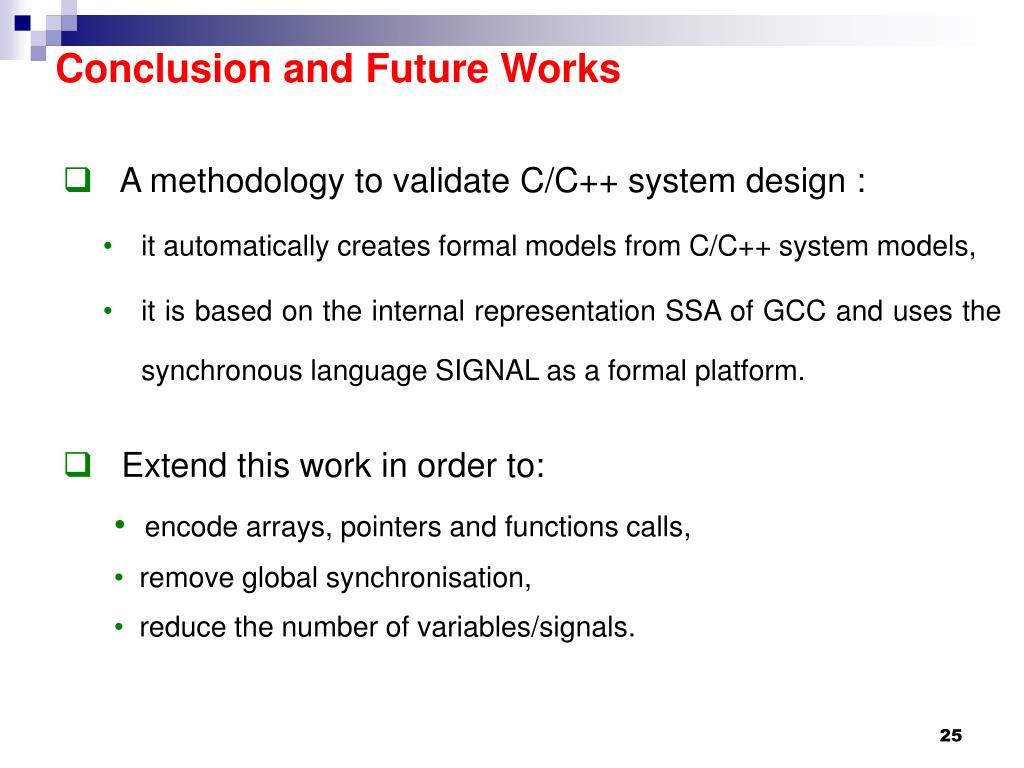 Conclusion and Future Works

❑ A methodology to validate C/C++ system design :

• it automatically creates formal models from C/C++ system models,

• it is based on the internal representation SSA of GCC and uses the synchronous language SIGNAL as a formal platform.

❑ Extend this work in order to:

• encode arrays, pointers and functions calls,

• remove global synchronisation,

• reduce the number of variables/signals.

25